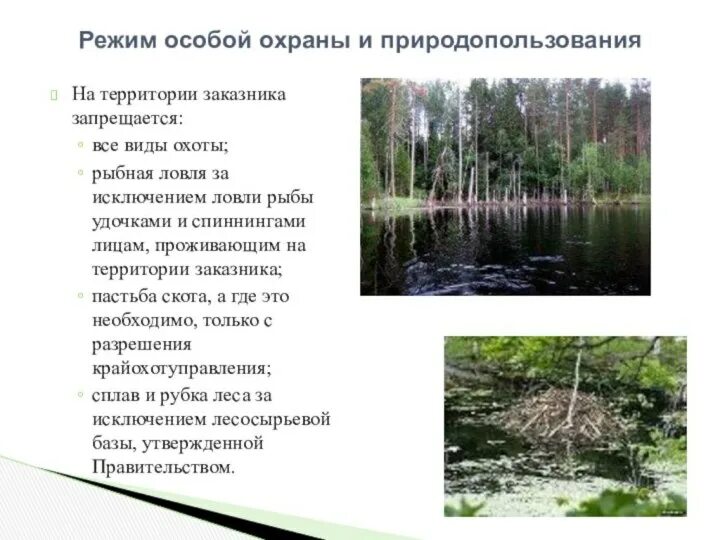 Режим особой охраны и природопользования

На территории заказника запрещается:

◦ все виды охоты;
◦ рыбная ловля за исключением ловли рыбы удочками и спиннингами лицам, проживающим на территории заказника;
◦ пастьба скота, а где это необходимо, только с разрешения крайохотуправления;
◦ сплав и рубка леса за исключением лесосырьевой базы, утвержденной Правительством.